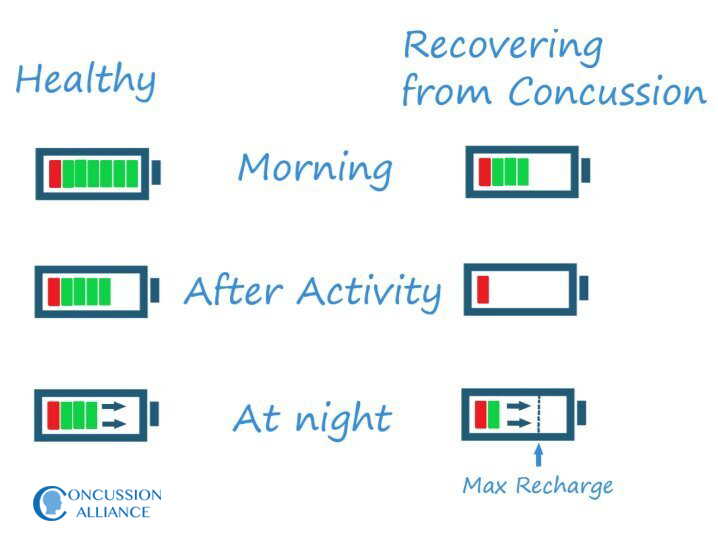 Healthy

Recovering from Concussion

Morning

After Activity

At night

Max Recharge

CONCUSSION ALLIANCE